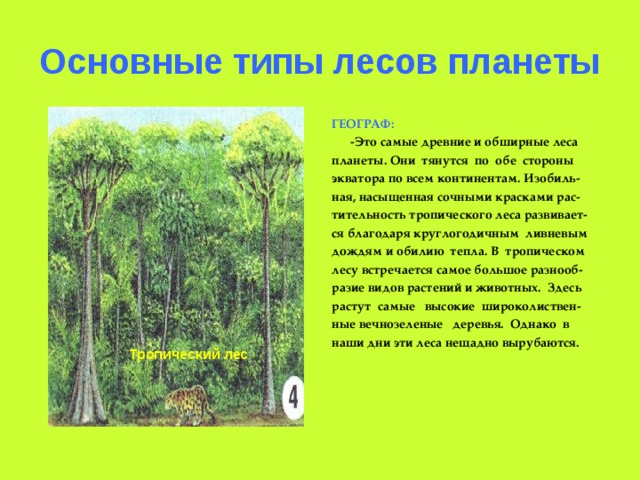 Основные типы лесов планеты

Тропический лес

4

ГЕОГРАФ:

-Это самые древние и обширные леса планеты. Они тянутся по обе стороны экватора по всем континентам. Изобильная, насыщенная сочными красками растительность тропического леса развивается благодаря круглогодичным ливневым дождям и обилию тепла. В тропическом лесу встречается самое большое разнообразие видов растений и животных. Здесь растут самые высокие широколиственные вечнозеленые деревья. Однако в наши дни эти леса нещадно вырубаются.